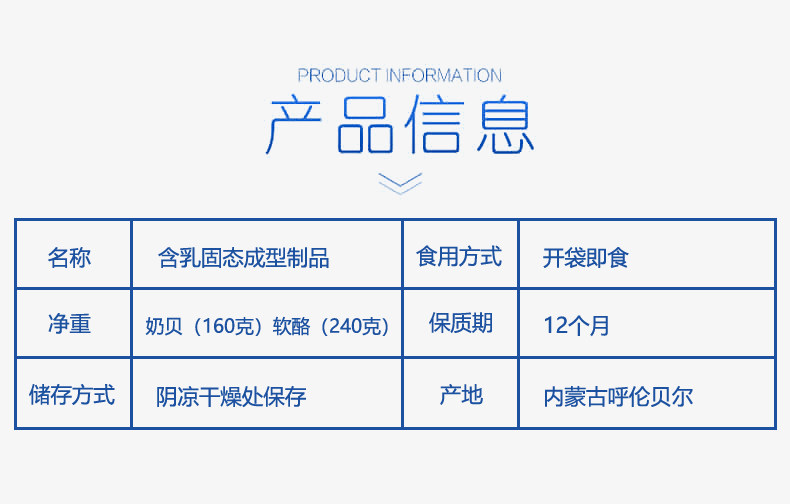 PRODUCT INFORMATION

产品信息

| 名称 | 含乳固态成型制品 | 食用方式 | 开袋即食 |
|---|---|---|---|
| 净重 | 奶贝（160克）软酪（240克） | 保质期 | 12个月 |
| 储存方式 | 阴凉干燥处保存 | 产地 | 内蒙古呼伦贝尔 |